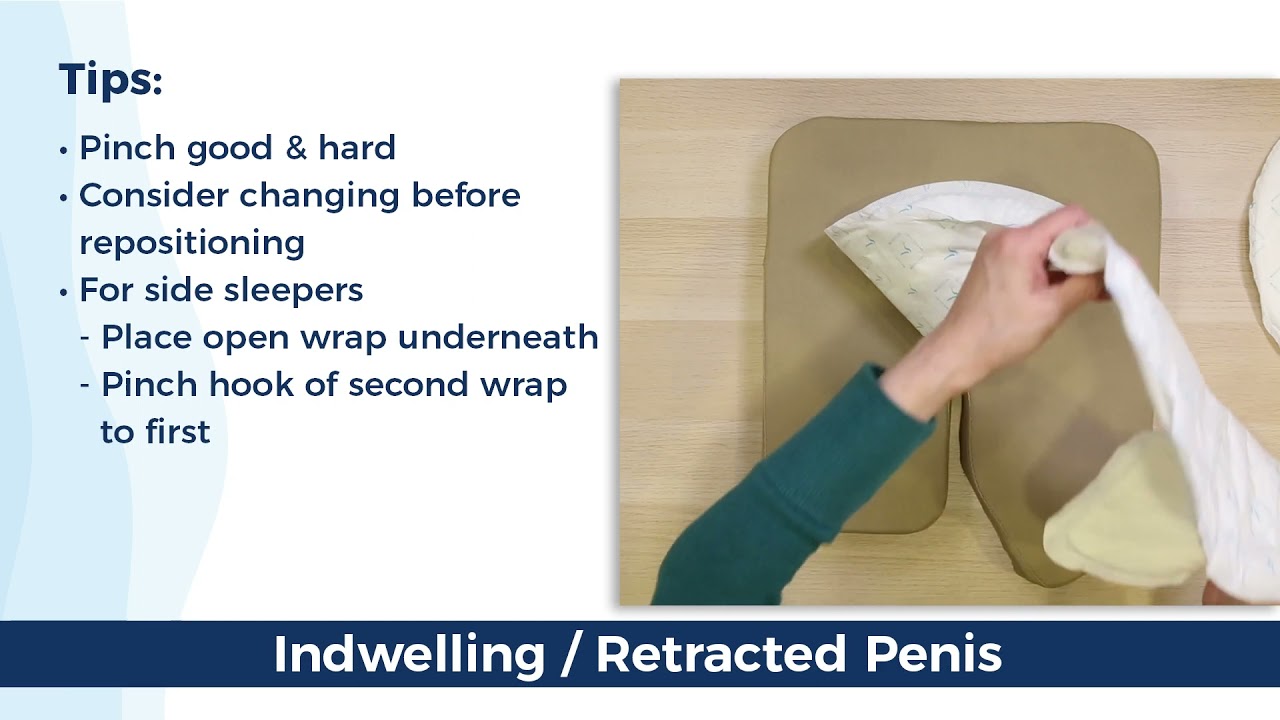 Tips:

• Pinch good & hard
• Consider changing before repositioning
• For side sleepers
 - Place open wrap underneath
 - Pinch hook of second wrap to first

Indwelling / Retracted Penis